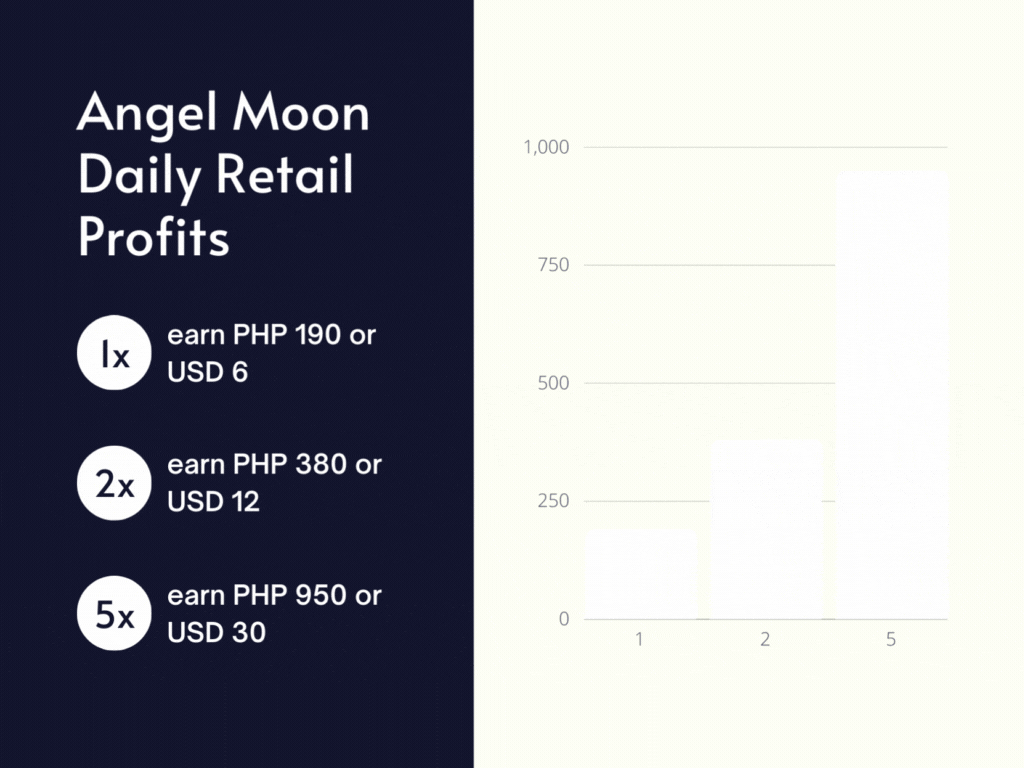 Angel Moon Daily Retail Profits

1x earn PHP 190 or USD 6

2x earn PHP 380 or USD 12

5x earn PHP 950 or USD 30

1,000
750
500
250
0
1
2
5